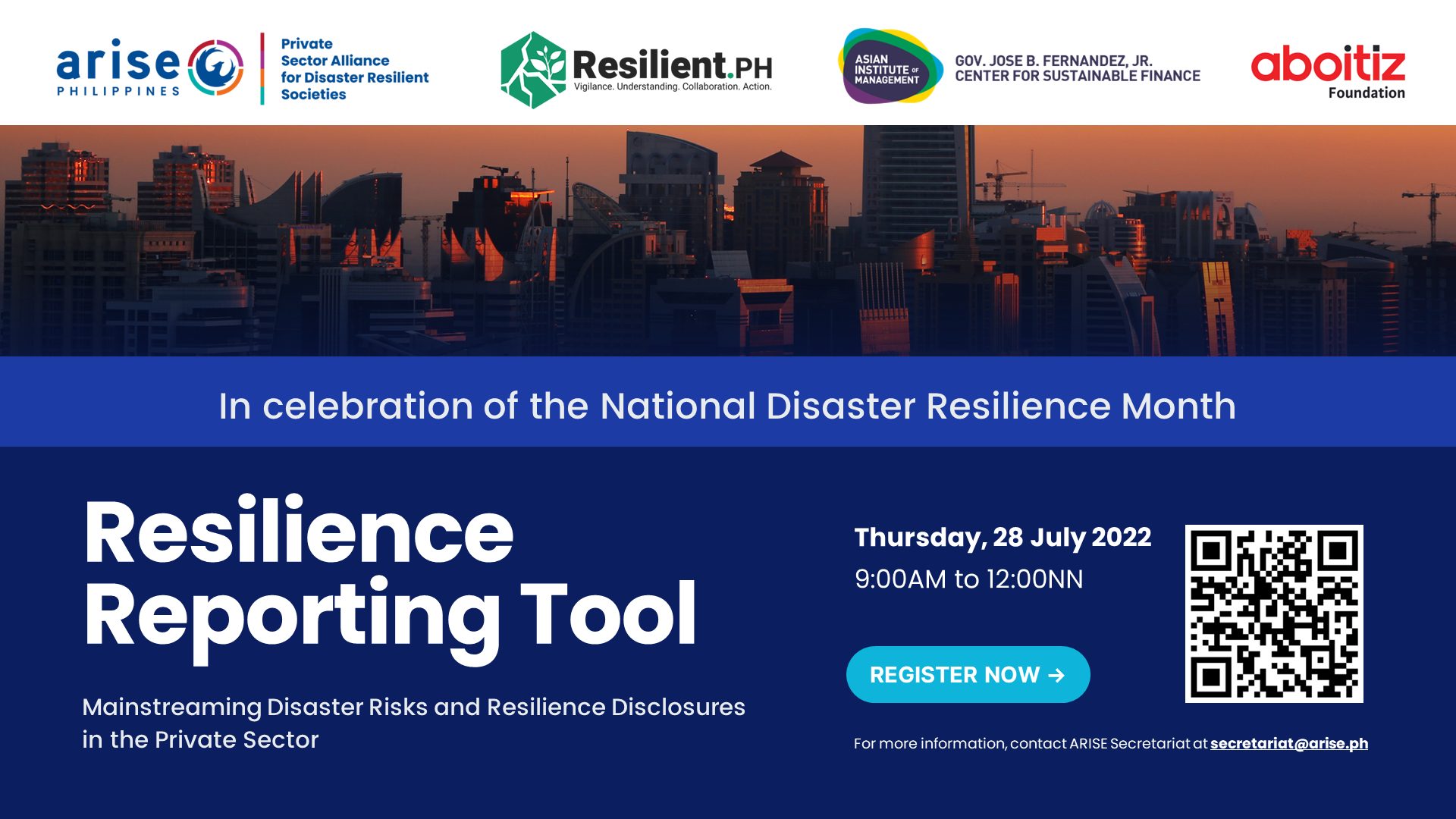 arise PHILIPPINES

Private Sector Alliance for Disaster Resilient Societies

Resilient.PH
Vigilance. Understanding. Collaboration. Action.

ASIAN INSTITUTE OF MANAGEMENT

GOV. JOSE B. FERNANDEZ, JR. CENTER FOR SUSTAINABLE FINANCE

aboitiz Foundation

In celebration of the National Disaster Resilience Month

Resilience Reporting Tool

Mainstreaming Disaster Risks and Resilience Disclosures in the Private Sector

Thursday, 28 July 2022
9:00AM to 12:00NN

REGISTER NOW →

For more information, contact ARISE Secretariat at secretariat@arise.ph